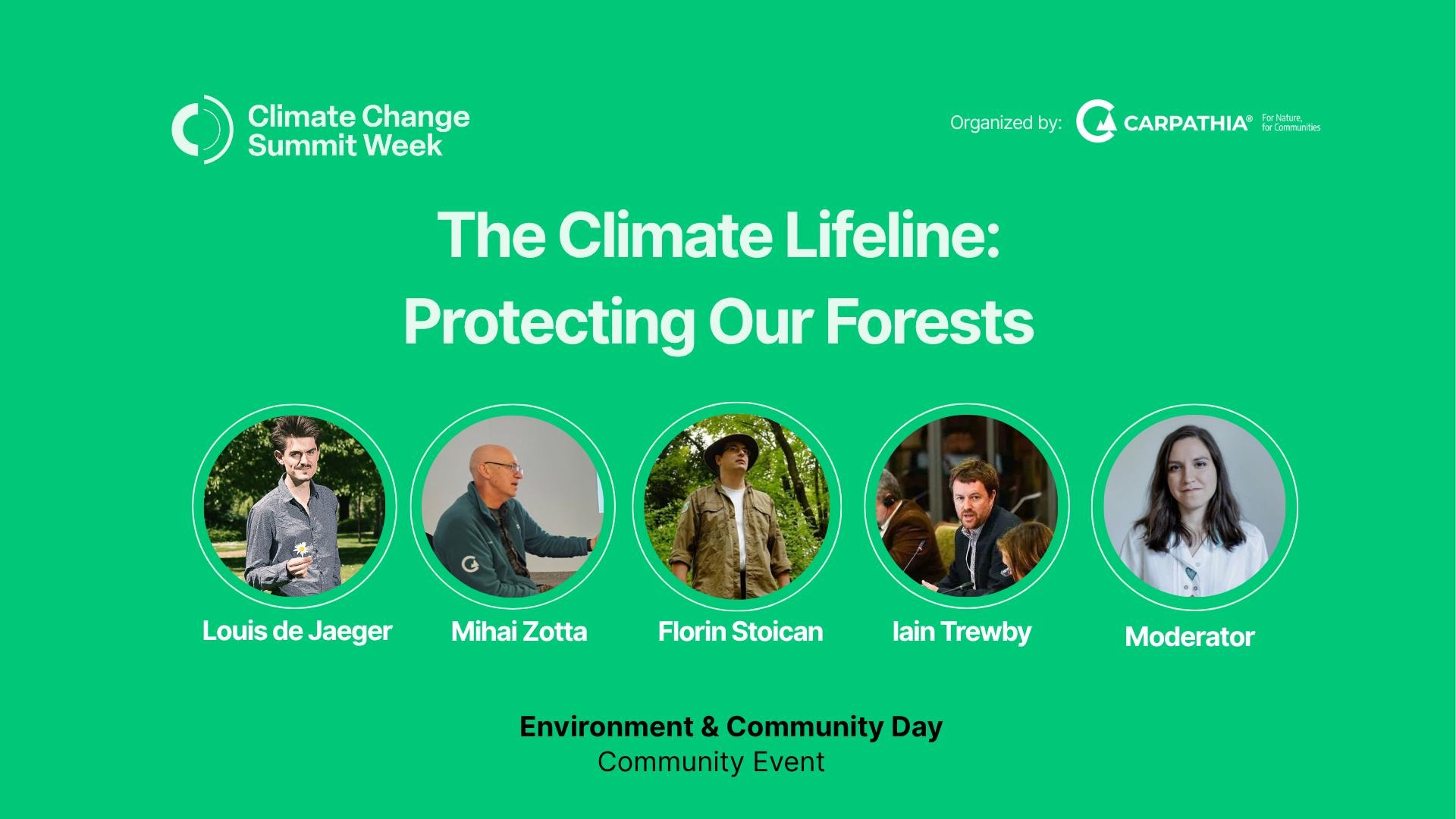 Climate Change Summit Week

Organized by: CARPATHIA® For Nature, for Communities

The Climate Lifeline: Protecting Our Forests

Louis de Jaeger

Mihai Zotta

Florin Stoican

Iain Trewby

Moderator

Environment & Community Day
Community Event